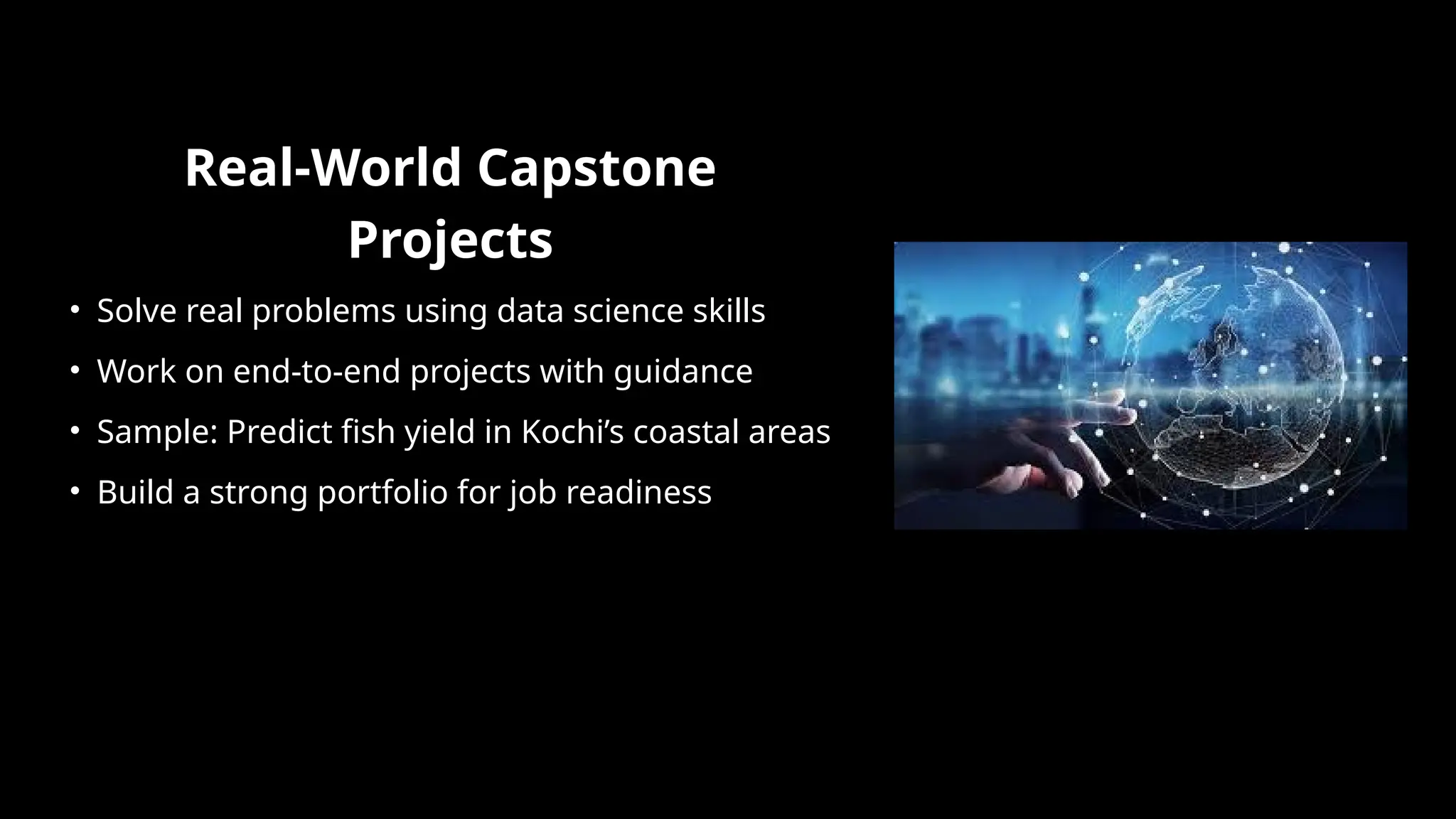 Real-World Capstone Projects

• Solve real problems using data science skills
• Work on end-to-end projects with guidance
• Sample: Predict fish yield in Kochi’s coastal areas
• Build a strong portfolio for job readiness